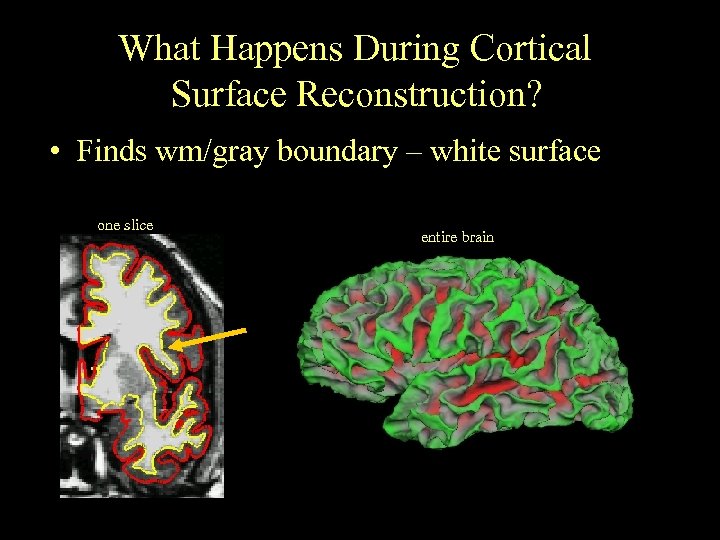 What Happens During Cortical Surface Reconstruction?

• Finds wm/gray boundary – white surface

one slice

entire brain